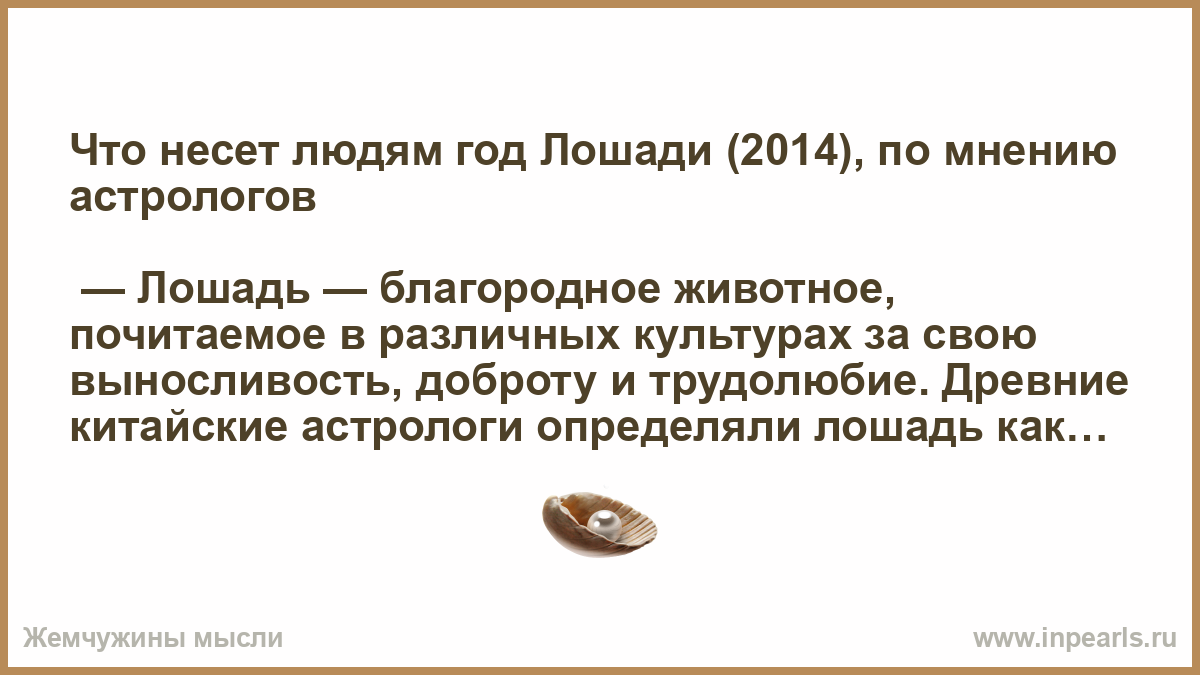 Что несет людям год Лошади (2014), по мнению астрологов

— Лошадь — благородное животное, почитаемое в различных культурах за свою выносливость, доброту и трудолюбие. Древние китайские астрологи определяли лошадь как…

Жемчужины мысли

www.inpearls.ru